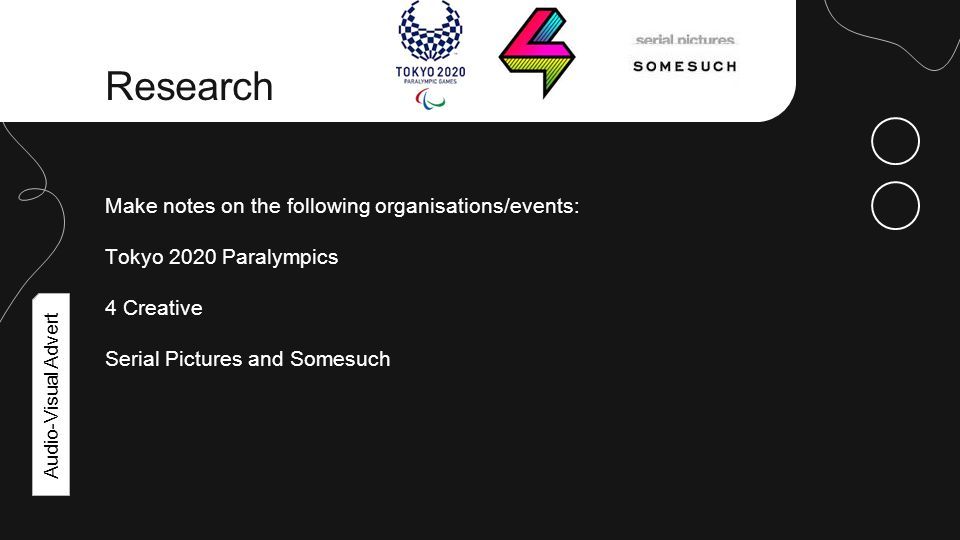 Research

TOKYO 2020
PARALYMPIC GAMES

serial pictures
SOMESUCH

Make notes on the following organisations/events:

Tokyo 2020 Paralympics

4 Creative

Serial Pictures and Somesuch

Audio-Visual Advert